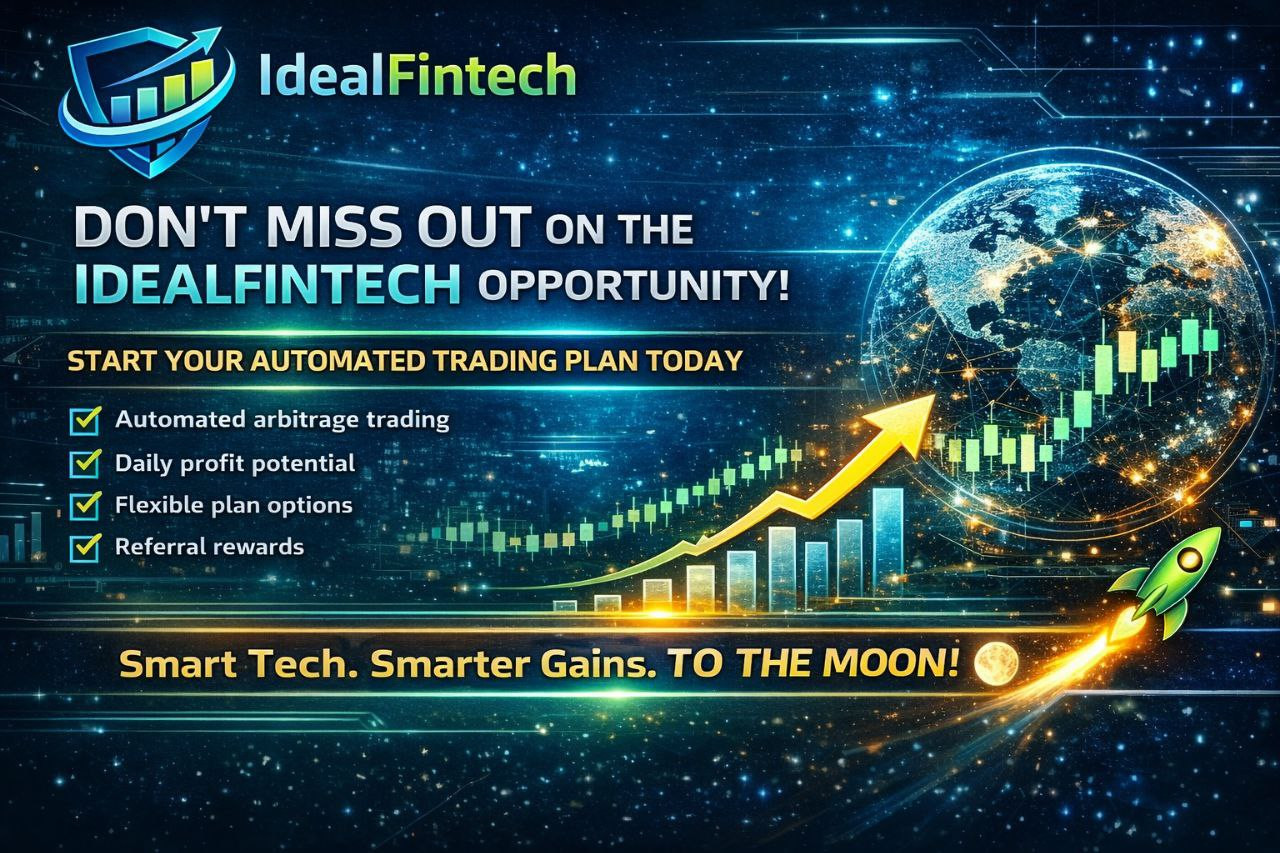 IdealFintech

DON'T MISS OUT ON THE IDEALFINTECH OPPORTUNITY!

START YOUR AUTOMATED TRADING PLAN TODAY

Automated arbitrage trading
Daily profit potential
Flexible plan options
Referral rewards

Smart Tech. Smarter Gains. TO THE MOON!